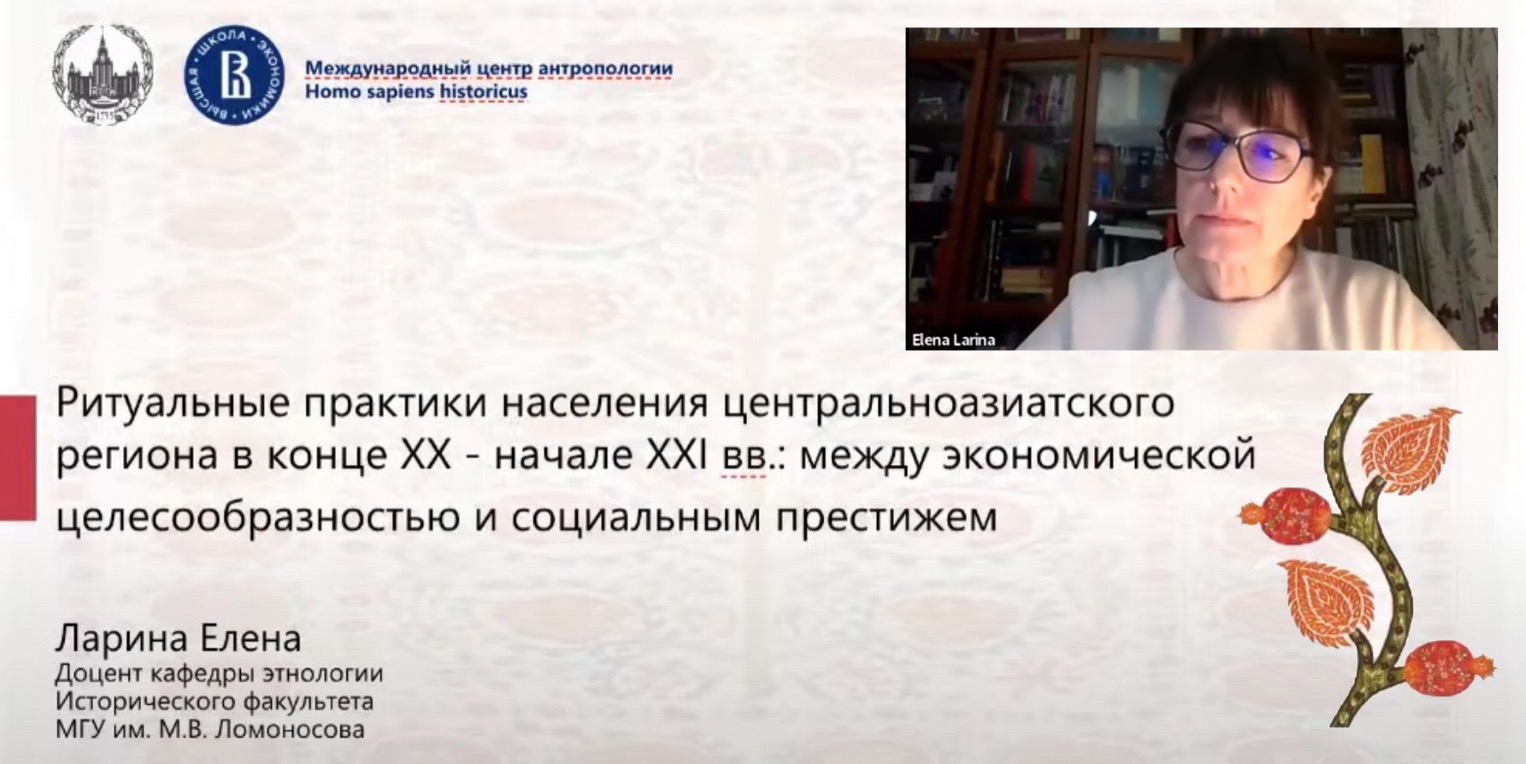 ВЫСШАЯ ШКОЛА ЭКОНОМИКИ

Международный центр антропологии
Homo sapiens historicus

Elena Larina

Ритуальные практики населения центральноазиатского региона в конце XX - начале XXI вв.: между экономической целесообразностью и социальным престижем

Ларина Елена
Доцент кафедры этнологии
Исторического факультета
МГУ им. М.В. Ломоносова